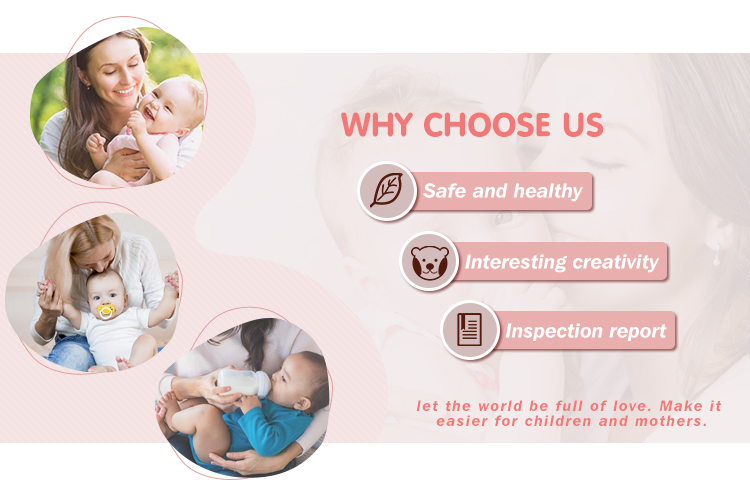 WHY CHOOSE US

Safe and healthy

Interesting creativity

Inspection report

let the world be full of love. Make it easier for children and mothers.